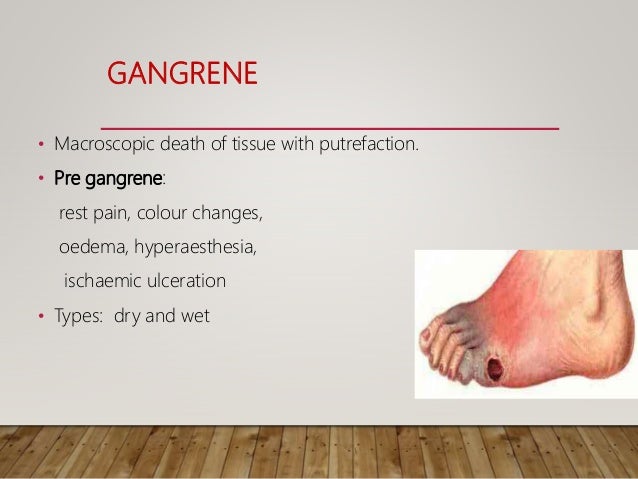 GANGRENE

• Macroscopic death of tissue with putrefaction.

• Pre gangrene:

rest pain, colour changes,

oedema, hyperaesthesia,

ischaemic ulceration

• Types: dry and wet